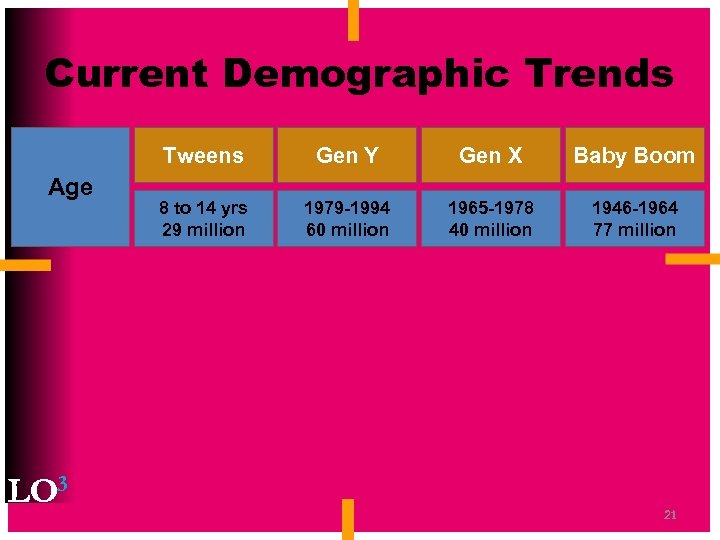 Current Demographic Trends

| Age | Tweens | Gen Y | Gen X | Baby Boom |
|---|---|---|---|---|
| | 8 to 14 yrs 29 million | 1979-1994 60 million | 1965-1978 40 million | 1946-1964 77 million |

LO$^3$

21